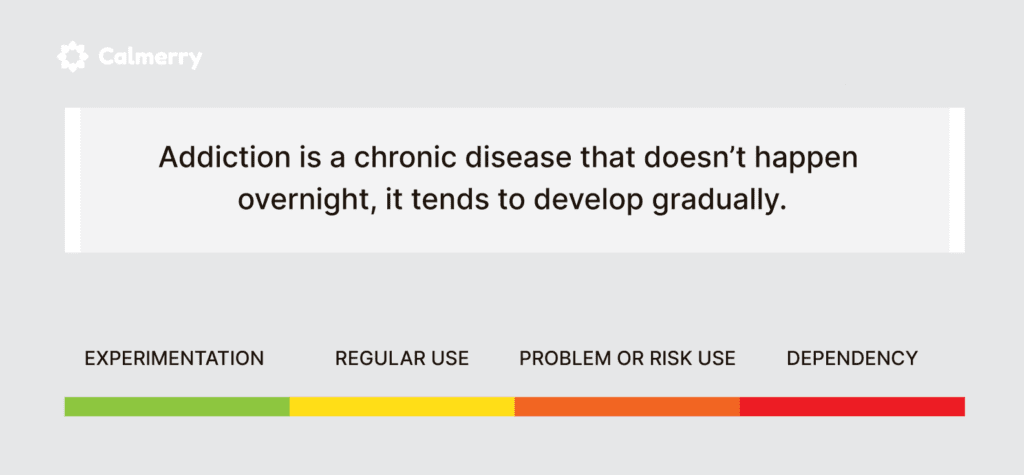 Calmerry

Addiction is a chronic disease that doesn't happen overnight, it tends to develop gradually.

EXPERIMENTATION REGULAR USE PROBLEM OR RISK USE DEPENDENCY